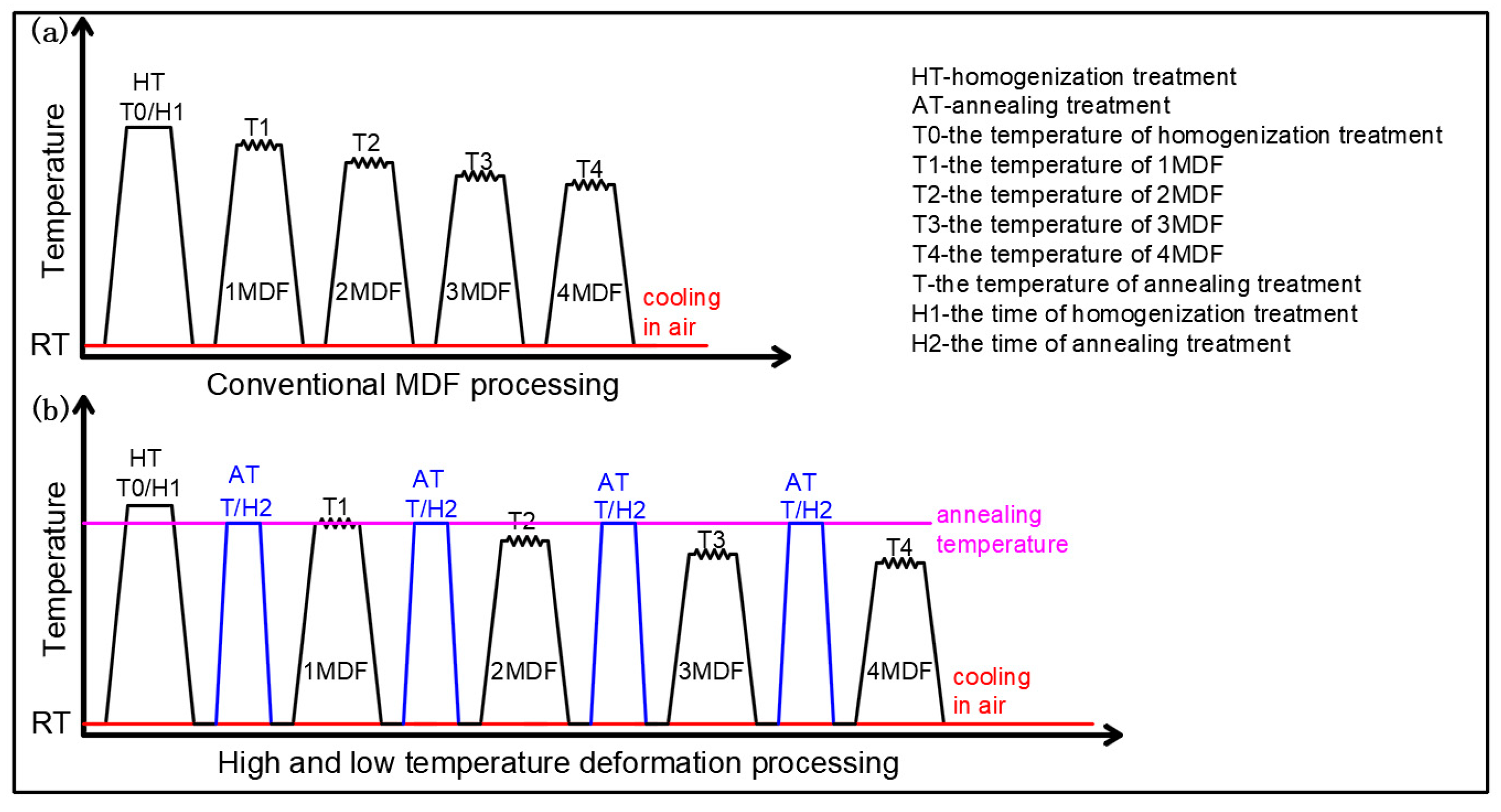 (a)

Temperature

HT
T0/H1

T1

T2

T3

T4

1MDF

2MDF

3MDF

4MDF

cooling
in air

RT

Conventional MDF processing

HT-homogenization treatment
AT-annealing treatment
T0-the temperature of homogenization treatment
T1-the temperature of 1MDF
T2-the temperature of 2MDF
T3-the temperature of 3MDF
T4-the temperature of 4MDF
T-the temperature of annealing treatment
H1-the time of homogenization treatment
H2-the time of annealing treatment

(b)

Temperature

HT
T0/H1

AT
T/H2

T1

AT
T/H2

T2

AT
T/H2

T3

AT
T/H2

T4

annealing
temperature

1MDF

2MDF

3MDF

4MDF

cooling
in air

RT

High and low temperature deformation processing